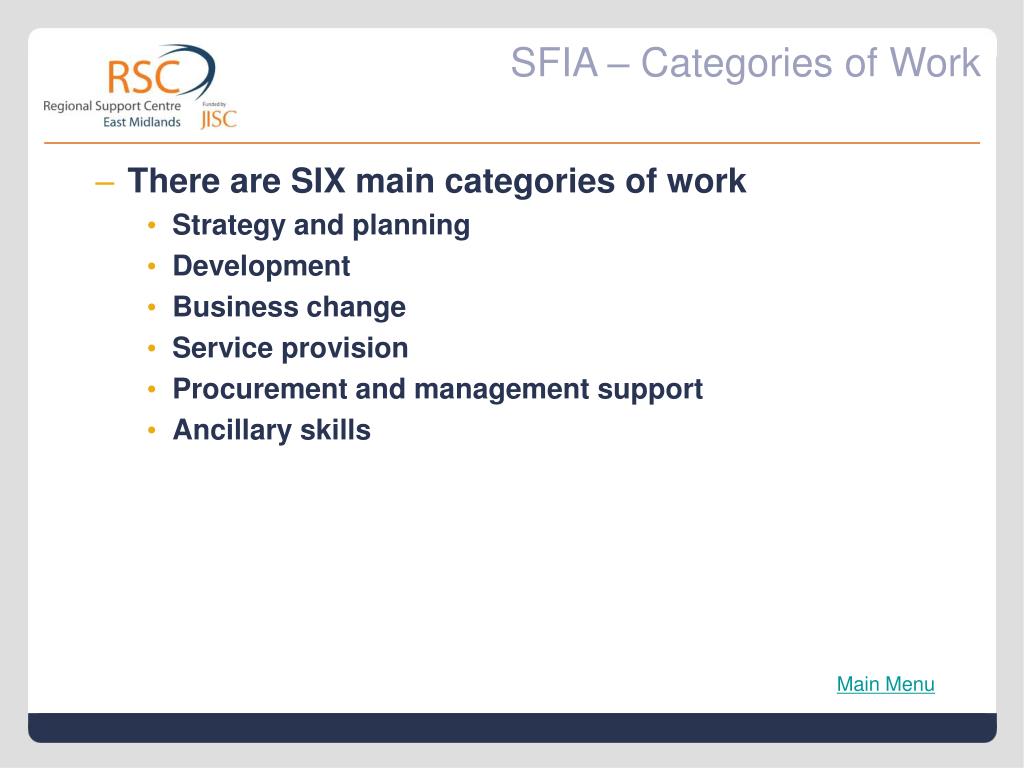 RSC
Regional Support Centre
East Midlands
Funded by
JISC

SFIA – Categories of Work

– There are SIX main categories of work
• Strategy and planning
• Development
• Business change
• Service provision
• Procurement and management support
• Ancillary skills

Main Menu